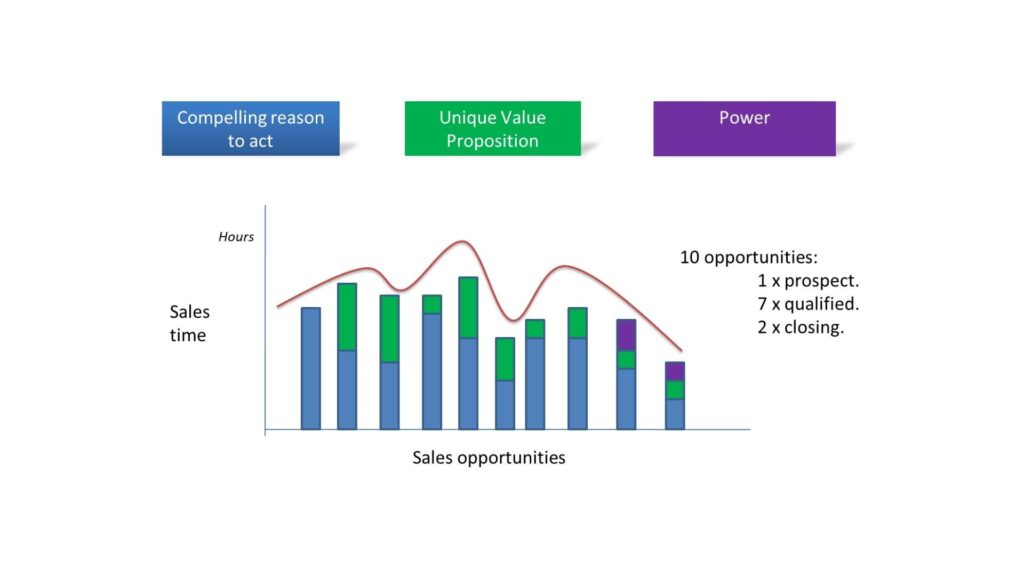 Compelling reason to act

Unique Value Proposition

Power

Hours

Sales time

10 opportunities:
1 x prospect.
7 x qualified.
2 x closing.

Sales opportunities